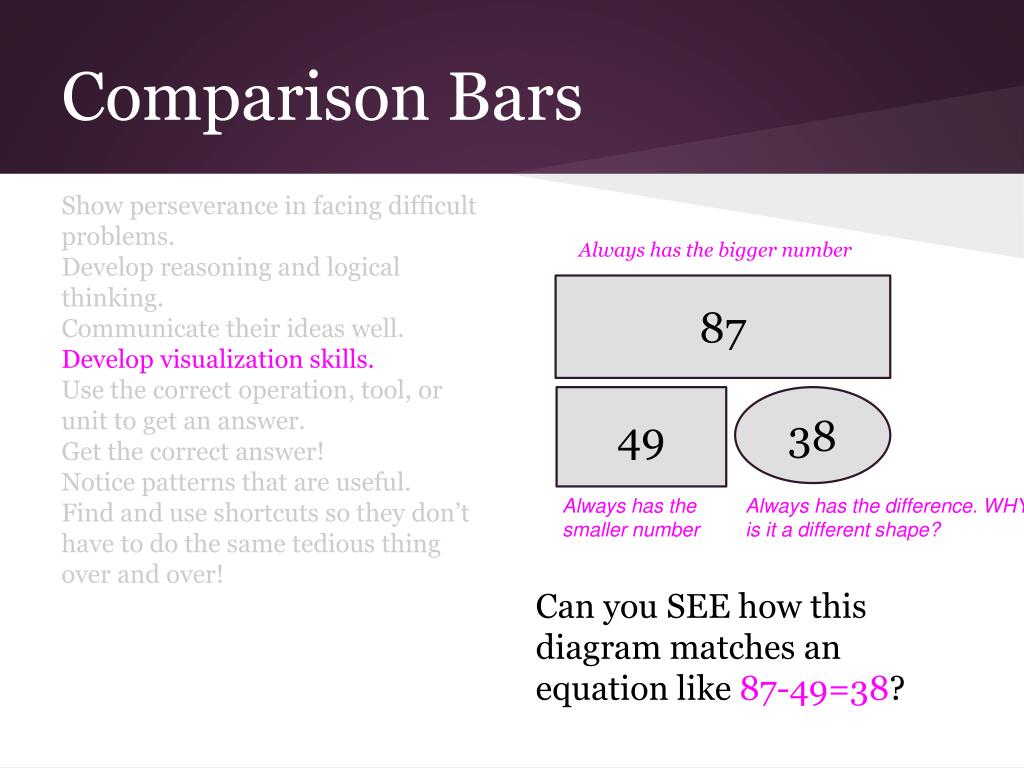 Comparison Bars

Show perseverance in facing difficult problems.
Develop reasoning and logical thinking.
Communicate their ideas well.
Develop visualization skills.
Use the correct operation, tool, or unit to get an answer.
Get the correct answer!
Notice patterns that are useful.
Find and use shortcuts so they don't have to do the same tedious thing over and over!

Always has the bigger number

87

49

38

Always has the smaller number

Always has the difference. WHY is it a different shape?

Can you SEE how this diagram matches an equation like 87-49=38?